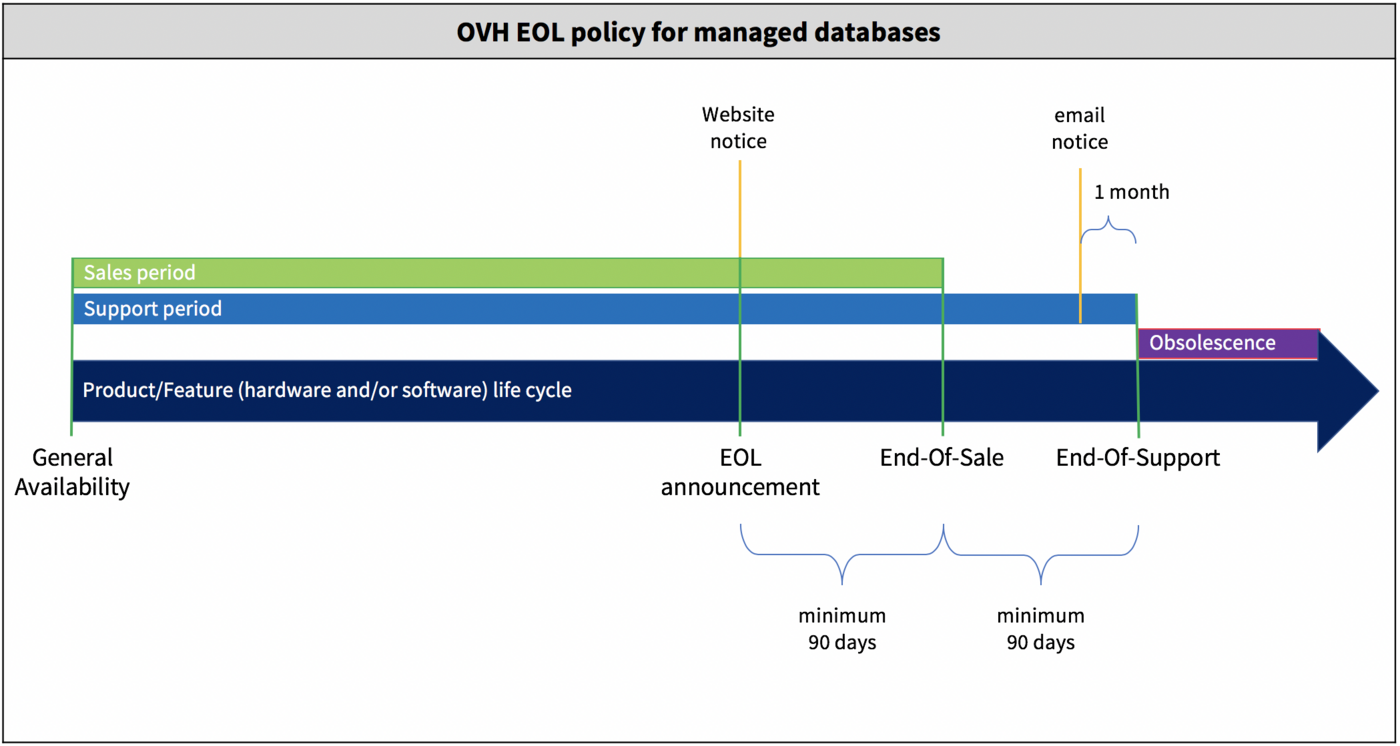 OVH EOL policy for managed databases

Website notice

email notice

1 month

Sales period

Support period

Obsolescence

Product/Feature (hardware and/or software) life cycle

General Availability

EOL announcement

End-Of-Sale

End-Of-Support

minimum 90 days

minimum 90 days